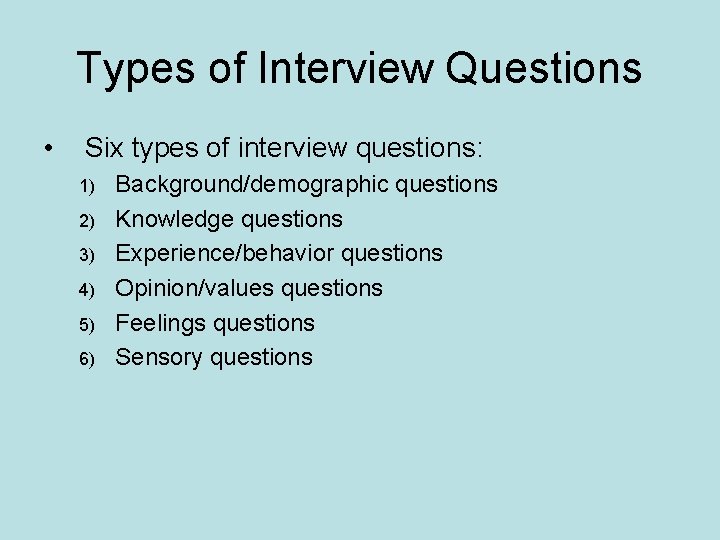 Types of Interview Questions

• Six types of interview questions:

1) Background/demographic questions
2) Knowledge questions
3) Experience/behavior questions
4) Opinion/values questions
5) Feelings questions
6) Sensory questions